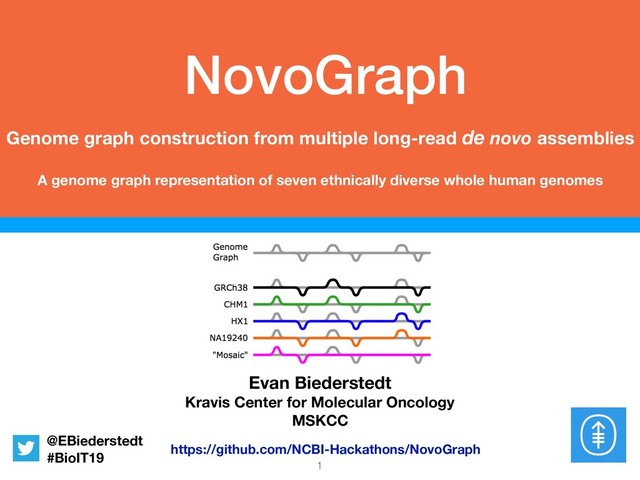 NovoGraph

Genome graph construction from multiple long-read de novo assemblies

A genome graph representation of seven ethnically diverse whole human genomes

Genome Graph

GRCh38

CHM1

HX1

NA19240

"Mosaic"

Evan Biederstedt
Kravis Center for Molecular Oncology
MSKCC

@EBiederstedt
#BioIT19

https://github.com/NCBI-Hackathons/NovoGraph

1